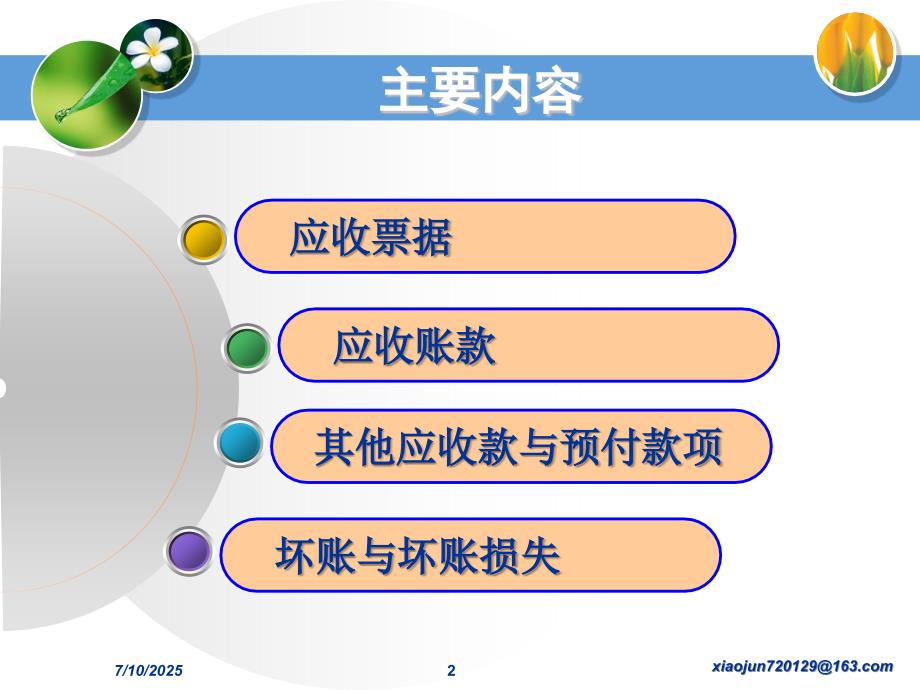 主要内容

应收票据

应收账款

其他应收款与预付款项

坏账与坏账损失

7/10/2025

2

xiaojun720129@163.com